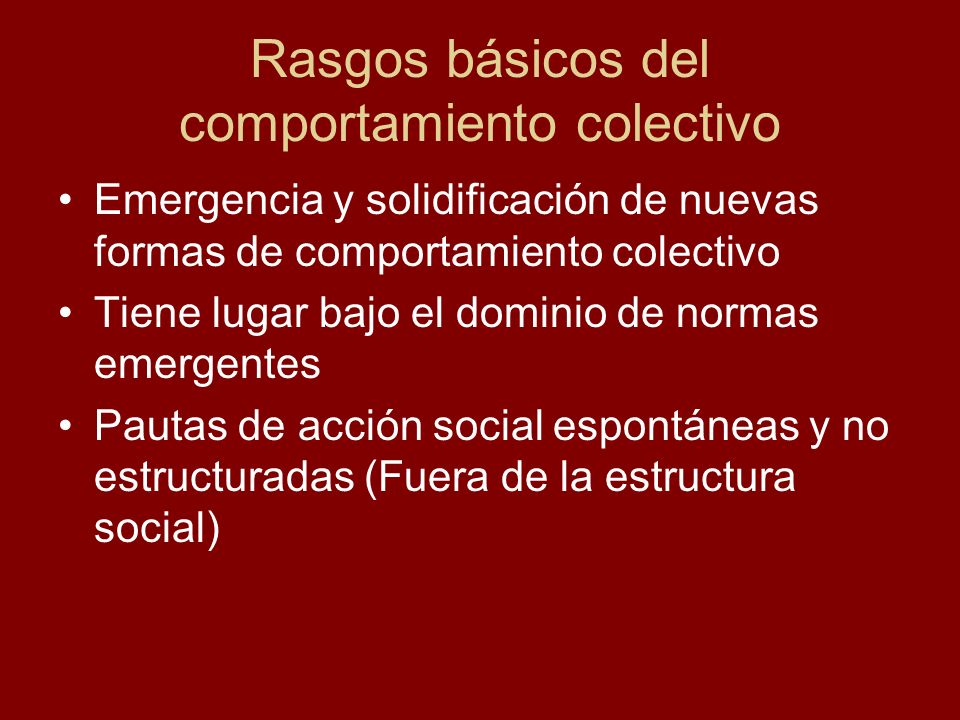 Rasgos básicos del comportamiento colectivo

• Emergencia y solidificación de nuevas formas de comportamiento colectivo
• Tiene lugar bajo el dominio de normas emergentes
• Pautas de acción social espontáneas y no estructuradas (Fuera de la estructura social)